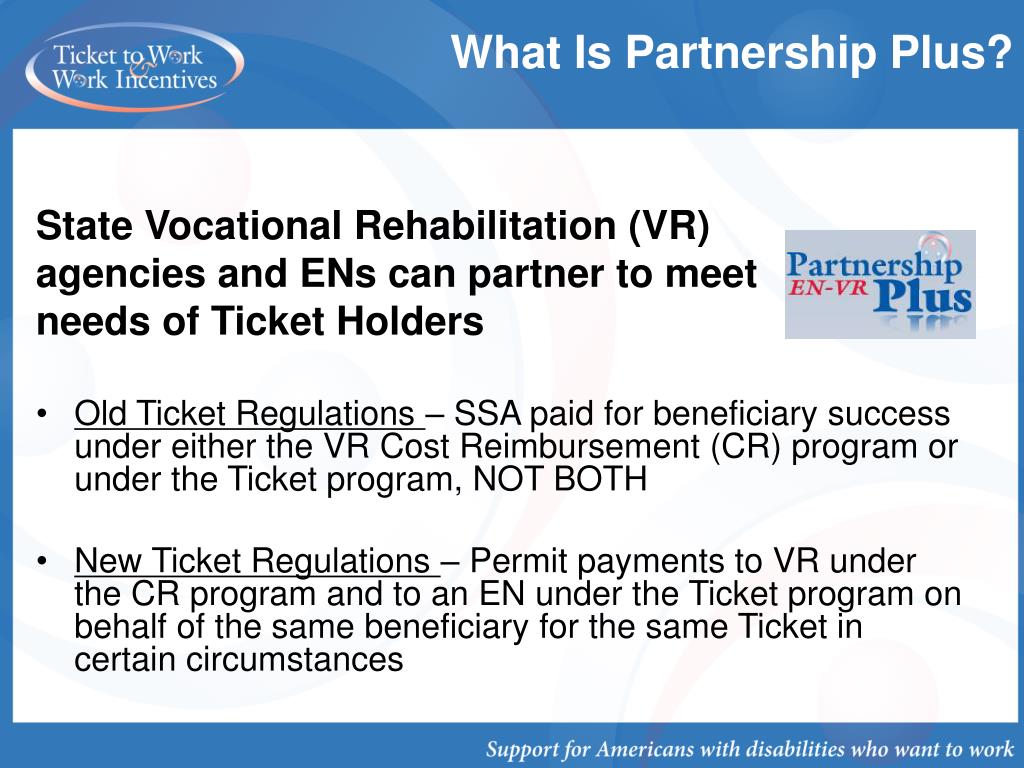 Ticket to Work & Work Incentives

What Is Partnership Plus?

State Vocational Rehabilitation (VR) agencies and ENs can partner to meet needs of Ticket Holders

Partnership EN-VR Plus

• Old Ticket Regulations – SSA paid for beneficiary success under either the VR Cost Reimbursement (CR) program or under the Ticket program, NOT BOTH

• New Ticket Regulations – Permit payments to VR under the CR program and to an EN under the Ticket program on behalf of the same beneficiary for the same Ticket in certain circumstances

Support for Americans with disabilities who want to work